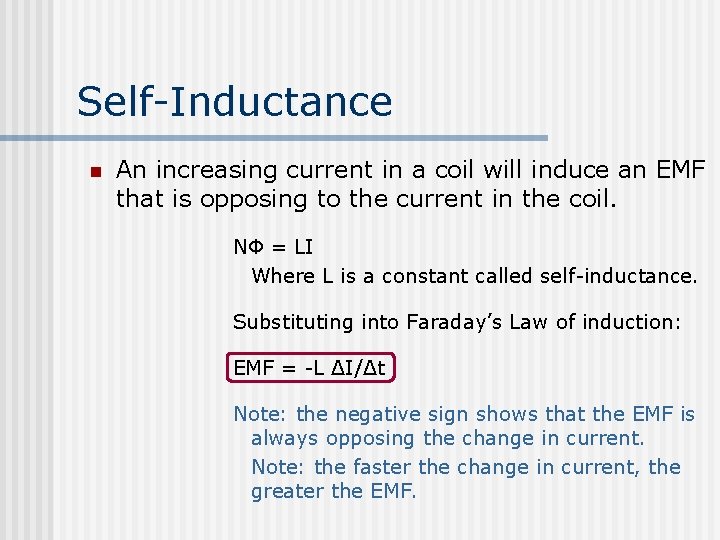 Self-Inductance

An increasing current in a coil will induce an EMF that is opposing to the current in the coil.

$N\Phi = LI$

Where L is a constant called self-inductance.

Substituting into Faraday's Law of induction:

$EMF = -L \Delta I/\Delta t$

Note: the negative sign shows that the EMF is always opposing the change in current.

Note: the faster the change in current, the greater the EMF.